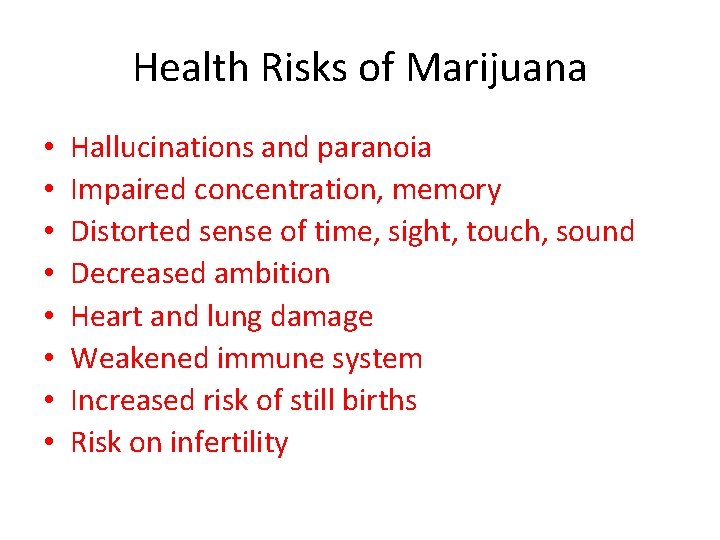 Health Risks of Marijuana

• Hallucinations and paranoia
• Impaired concentration, memory
• Distorted sense of time, sight, touch, sound
• Decreased ambition
• Heart and lung damage
• Weakened immune system
• Increased risk of still births
• Risk on infertility